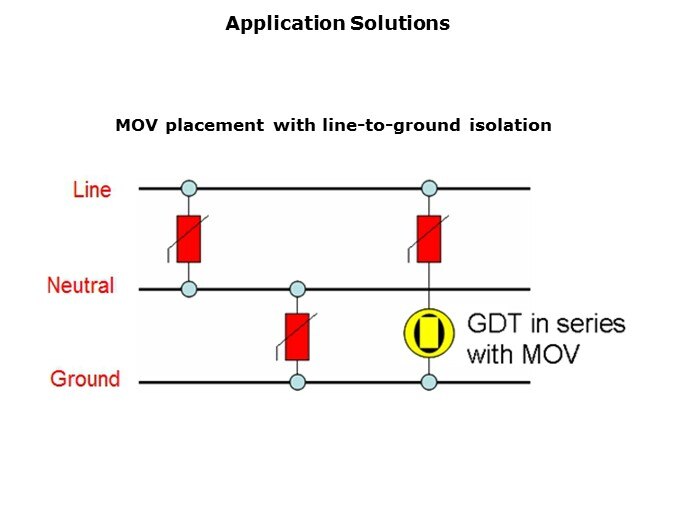 Application Solutions

MOV placement with line-to-ground isolation

Line

Neutral

Ground

GDT in series with MOV